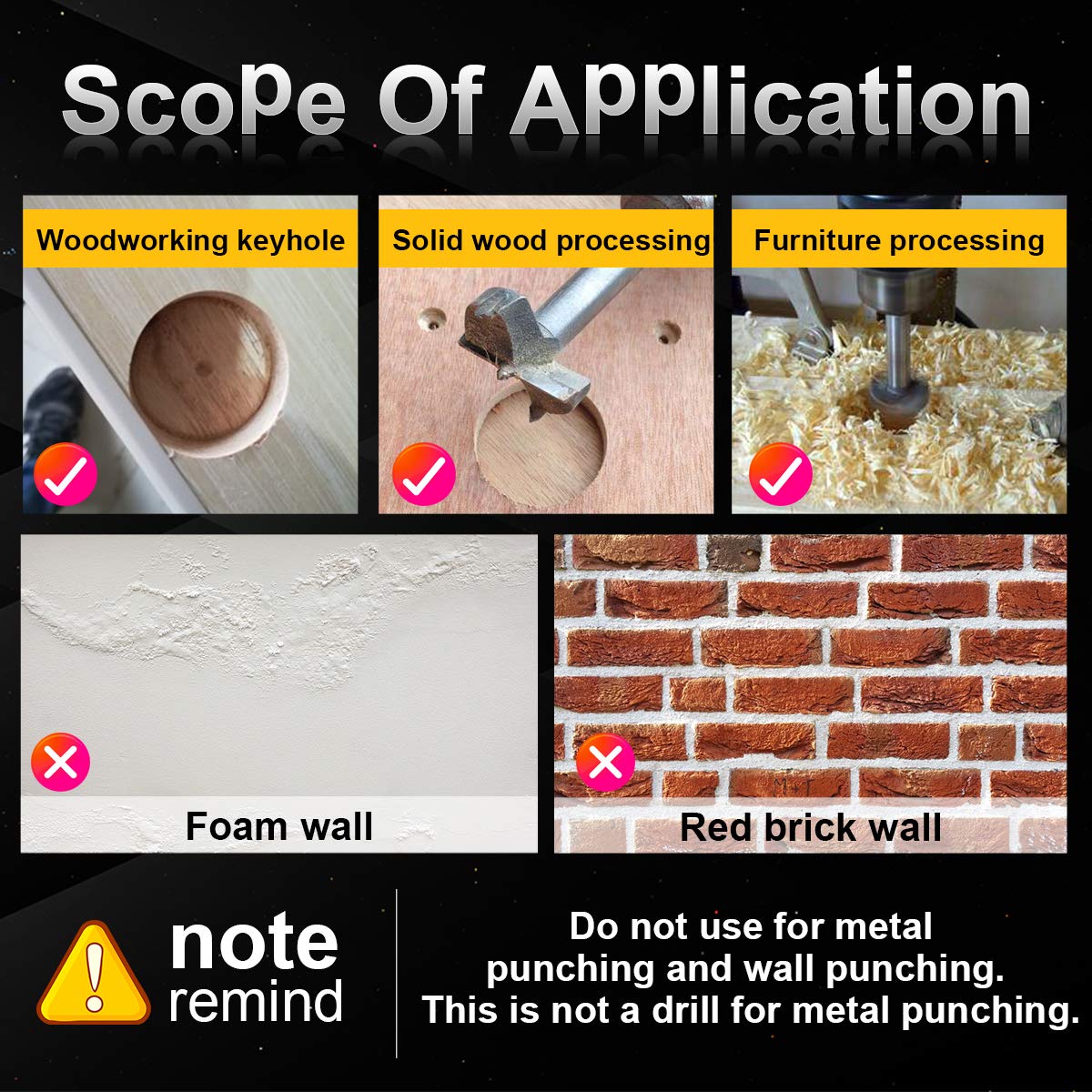 ScoPe Of APPlication

Woodworking keyhole

Solid wood processing

Furniture processing

Foam wall

Red brick wall

note
remind

Do not use for metal punching and wall punching. This is not a drill for metal punching.